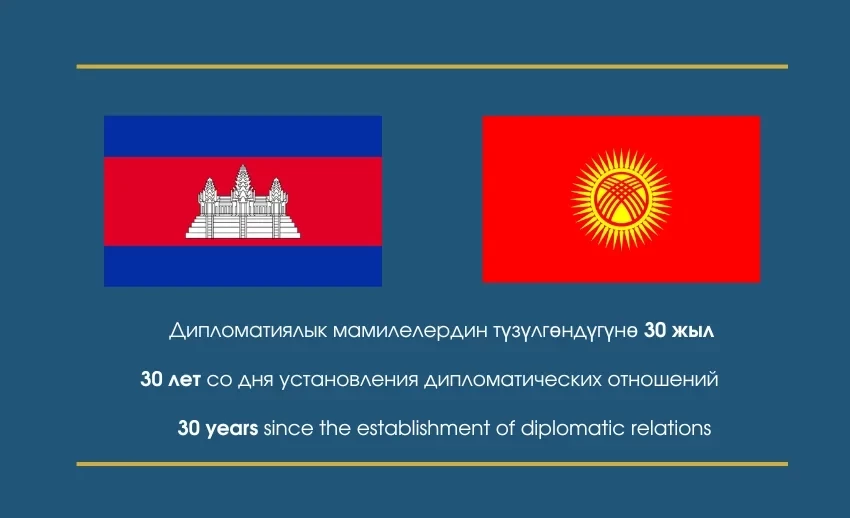 Дипломатиялык мамилелердин түзүлгөндүгүнө 30 жыл

30 лет со дня установления дипломатических отношений

30 years since the establishment of diplomatic relations